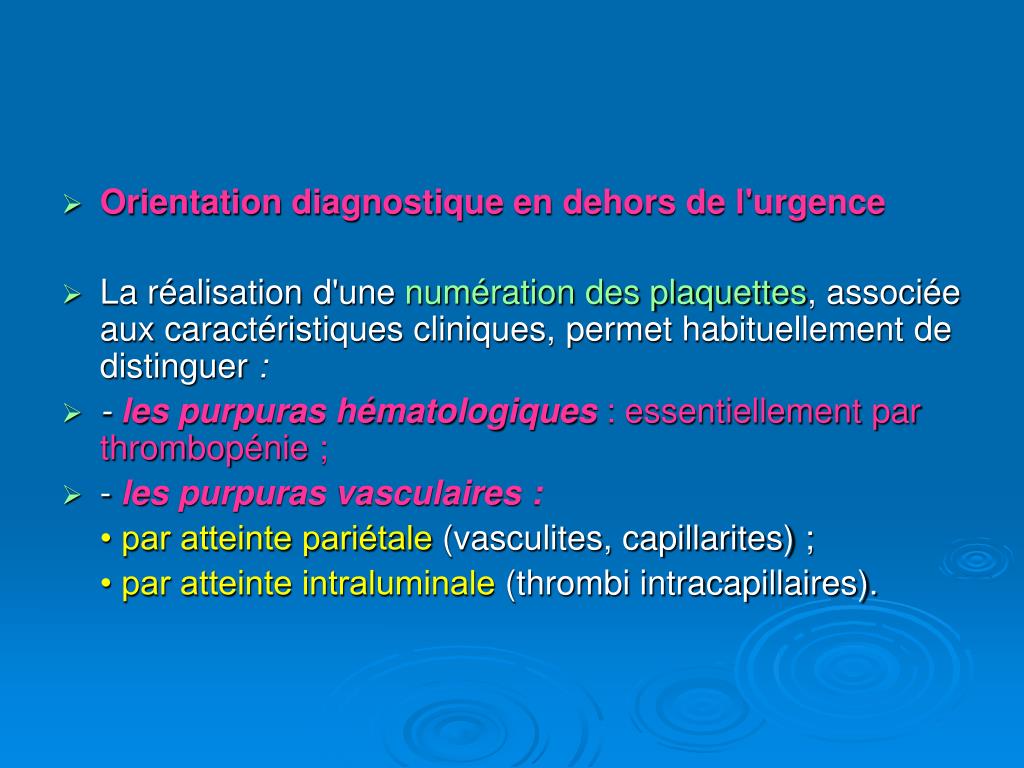 ➢ Orientation diagnostique en dehors de l'urgence

➢ La réalisation d'une numération des plaquettes, associée aux caractéristiques cliniques, permet habituellement de distinguer :

➢ - les purpuras hématologiques : essentiellement par thrombopénie ;

➢ - les purpuras vasculaires :

• par atteinte pariétale (vasculites, capillarites) ;

• par atteinte intraluminale (thrombi intracapillaires).